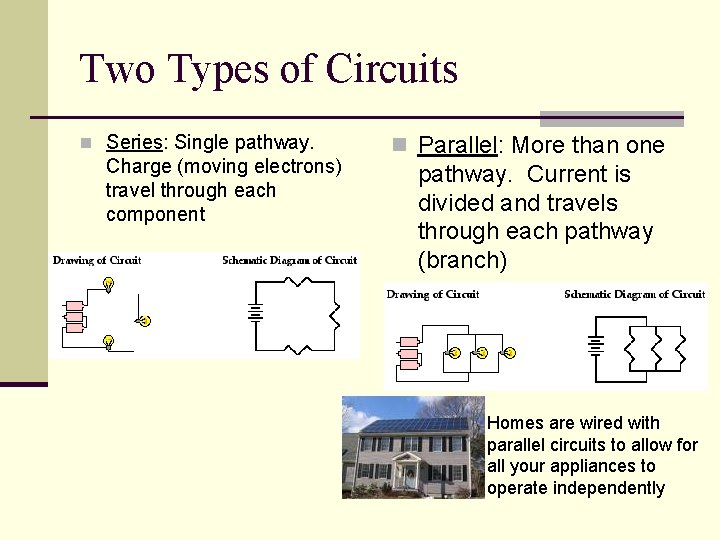 Two Types of Circuits

Series: Single pathway. Charge (moving electrons) travel through each component

Drawing of Circuit

Schematic Diagram of Circuit

Parallel: More than one pathway. Current is divided and travels through each pathway (branch)

Drawing of Circuit

Schematic Diagram of Circuit

Homes are wired with parallel circuits to allow for all your appliances to operate independently